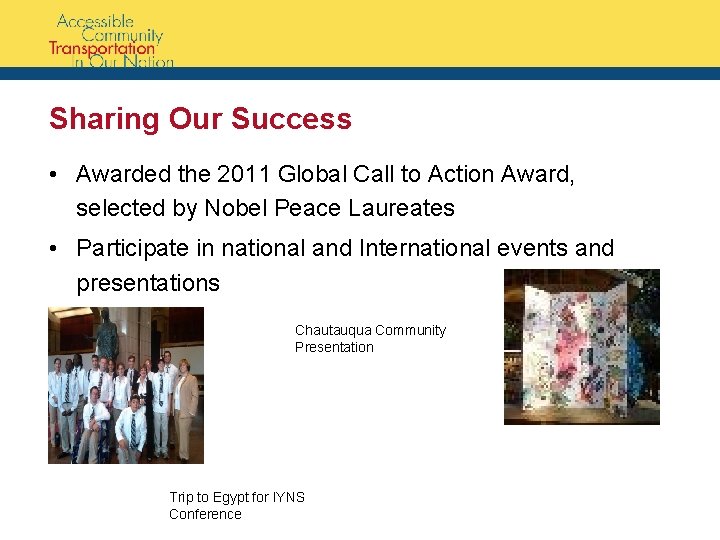 Accessible Community Transportation In Our Nation

Sharing Our Success

• Awarded the 2011 Global Call to Action Award, selected by Nobel Peace Laureates

• Participate in national and International events and presentations

Chautauqua Community Presentation

Trip to Egypt for IYNS Conference